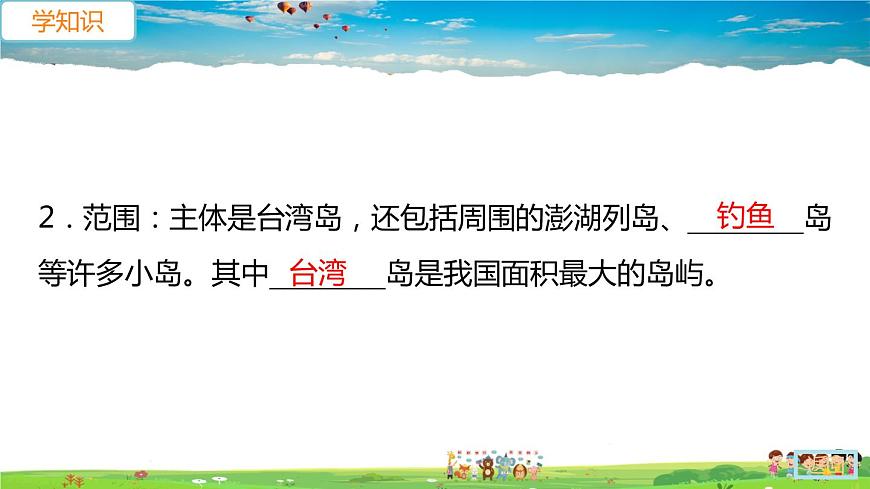 学知识

2．范围：主体是台湾岛，还包括周围的澎湖列岛、钓鱼岛等许多小岛。其中台湾岛是我国面积最大的岛屿。